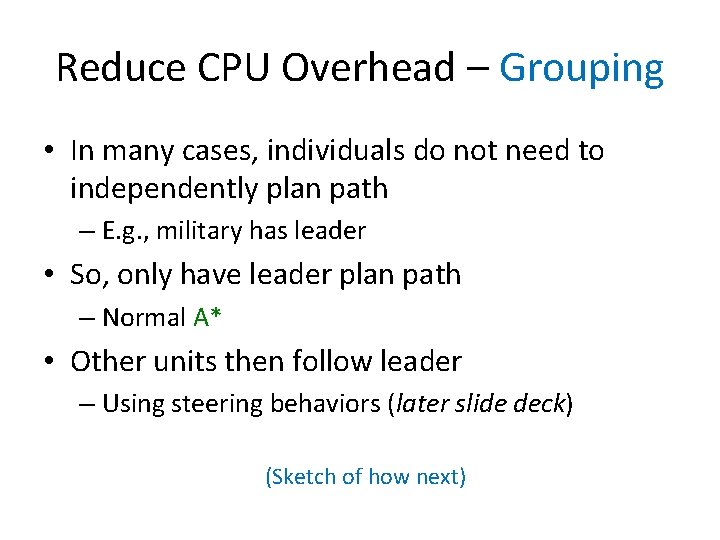 Reduce CPU Overhead – Grouping

• In many cases, individuals do not need to independently plan path
  – E.g., military has leader
• So, only have leader plan path
  – Normal A*
• Other units then follow leader
  – Using steering behaviors (later slide deck)

(Sketch of how next)